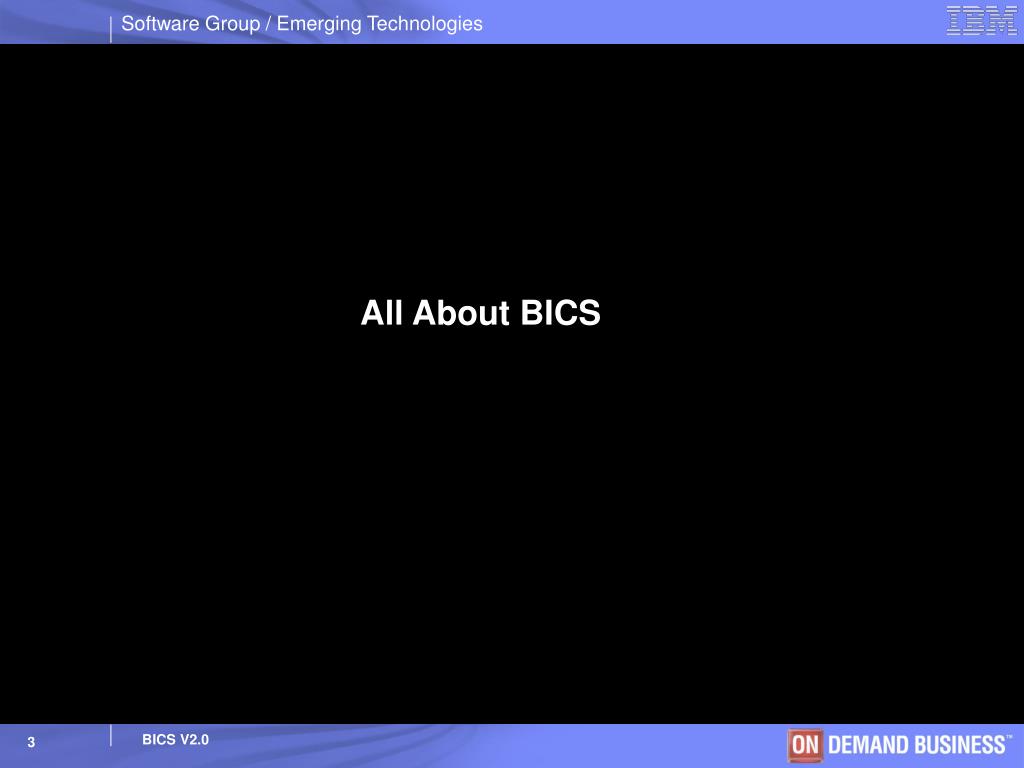 Software Group / Emerging Technologies

IBM

All About BICS

3

BICS V2.0

ON DEMAND BUSINESS™